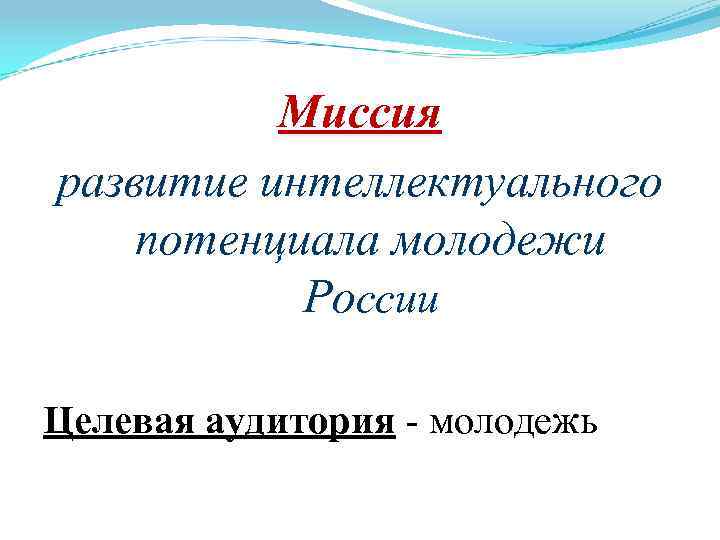 Миссия

развитие интеллектуального потенциала молодежи России

Целевая аудитория - молодежь